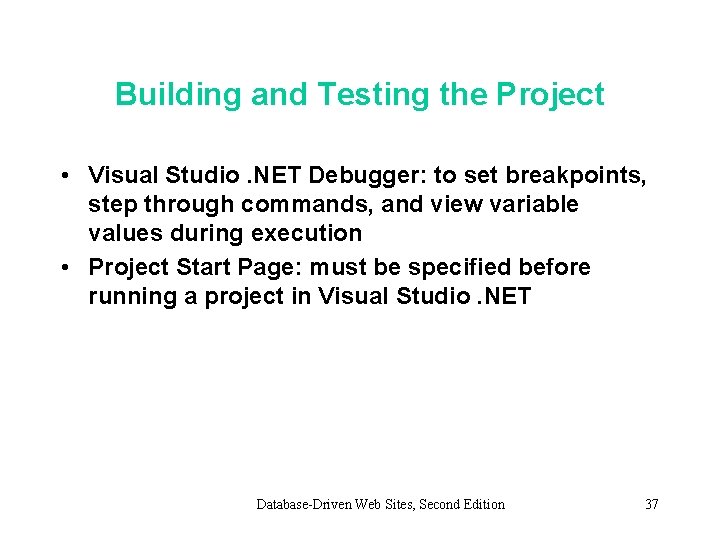 Building and Testing the Project

• Visual Studio .NET Debugger: to set breakpoints, step through commands, and view variable values during execution
• Project Start Page: must be specified before running a project in Visual Studio .NET

Database-Driven Web Sites, Second Edition

37